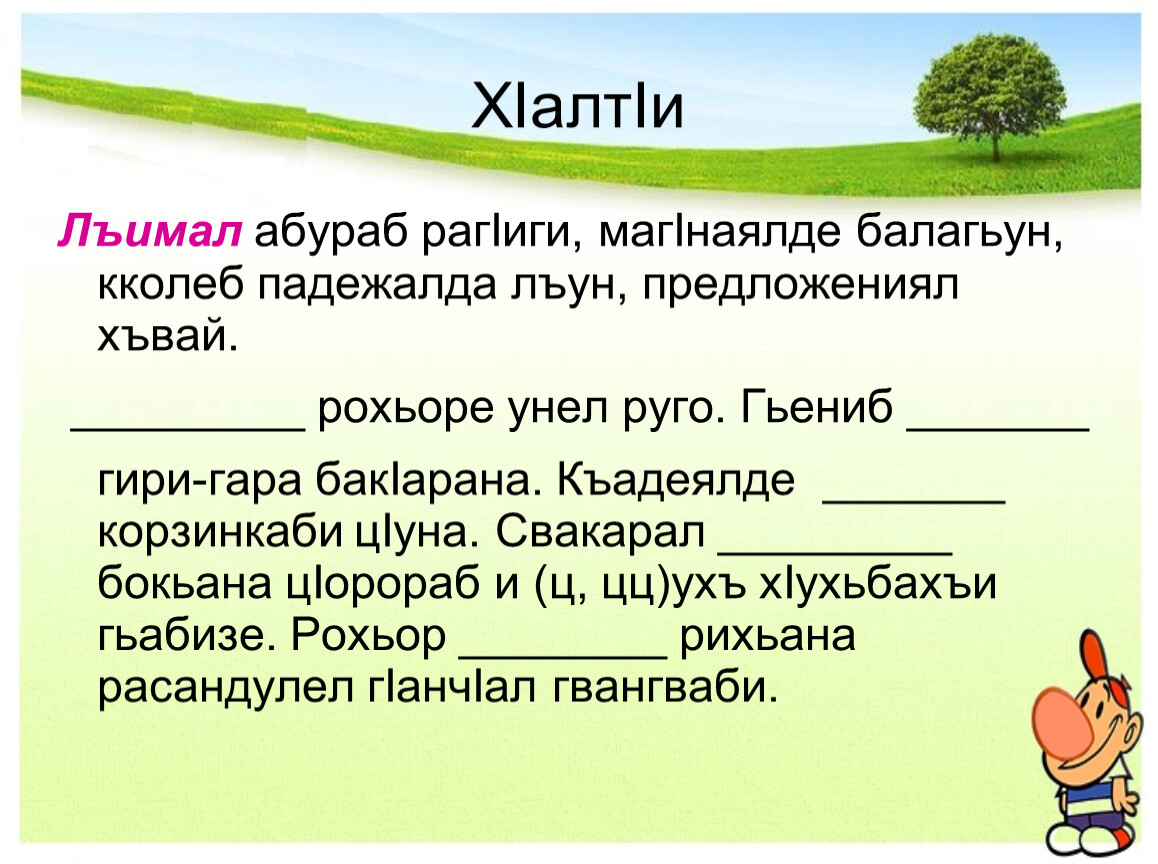 ХIалтIи

Лъимал абураб рагIиги, магIнаялде балагьун, кколеб падежалда лъун, предложениял хъвай.

__________ рохьоре унел руго. Гьениб ________ гири-гара бакIарана. Къадеялде ________ корзинкаби цIуна. Свакарал __________ бокьана цIорораб и (ц, цц)ухъ хIухьбахъи гьабизе. Рохьор _________ рихьана расандулел гIанчIал гвангваби.